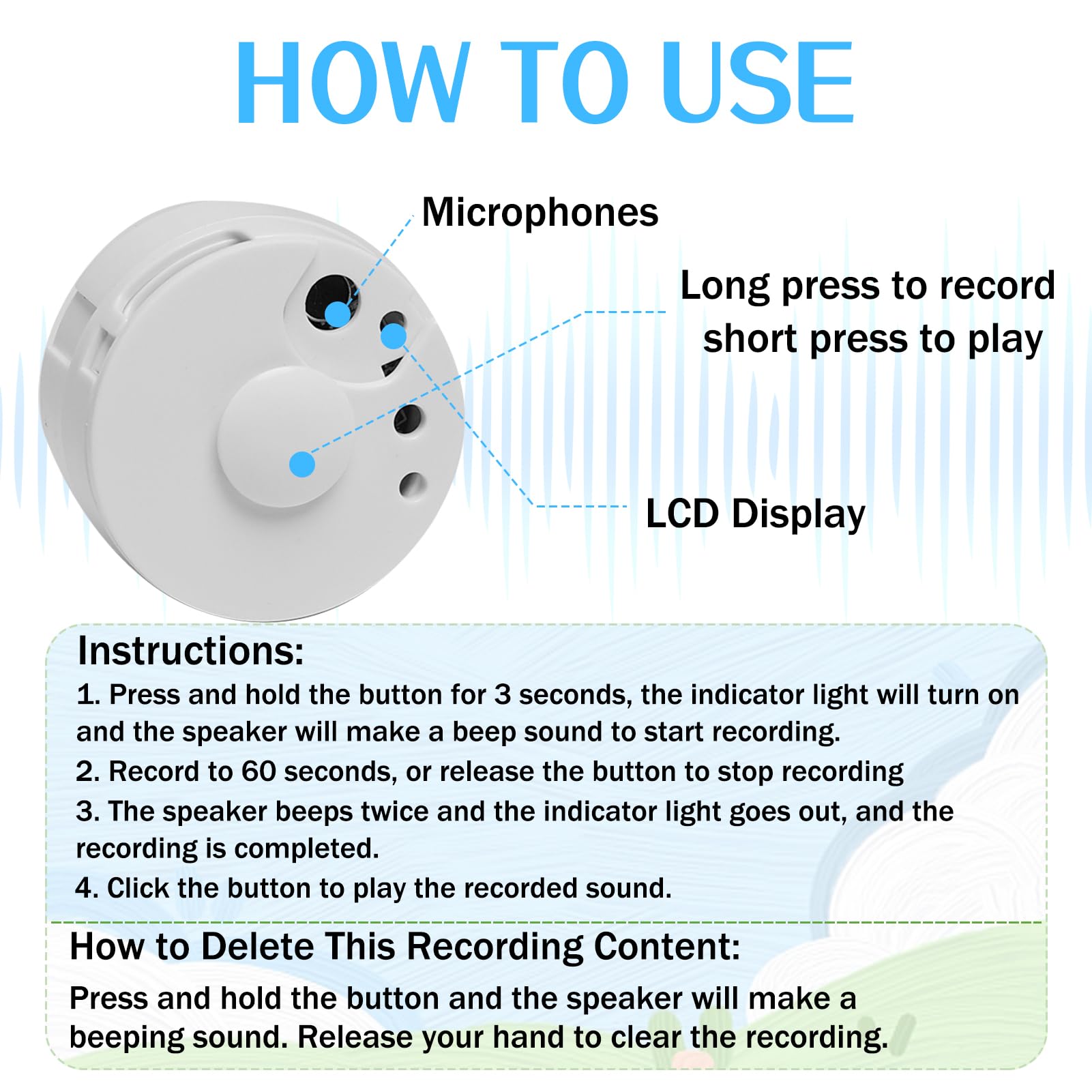 HOW TO USE

Microphones

Long press to record short press to play

LCD Display

Instructions:

1. Press and hold the button for 3 seconds, the indicator light will turn on and the speaker will make a beep sound to start recording.

2. Record to 60 seconds, or release the button to stop recording

3. The speaker beeps twice and the indicator light goes out, and the recording is completed.

4. Click the button to play the recorded sound.

How to Delete This Recording Content:

Press and hold the button and the speaker will make a beeping sound. Release your hand to clear the recording.